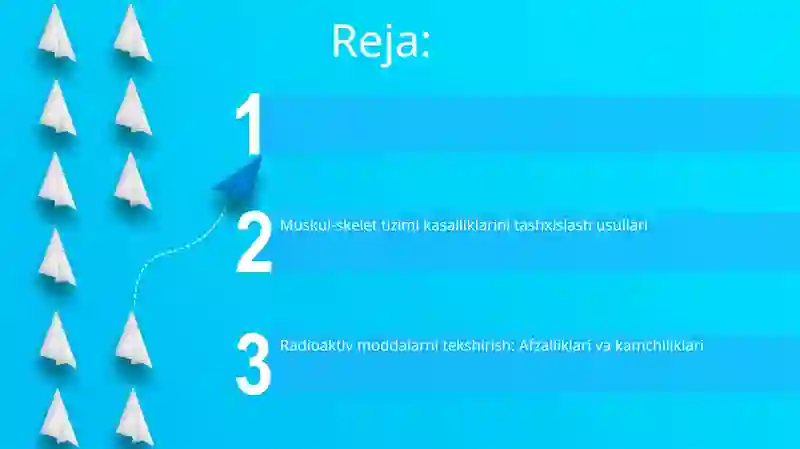 Reja:

1

2 Muskul-skelet tizimi kasalliklarini tashxislash usullari

3 Radioaktiv moddalarni tekshirish: Afzalliklari va kamchiliklari